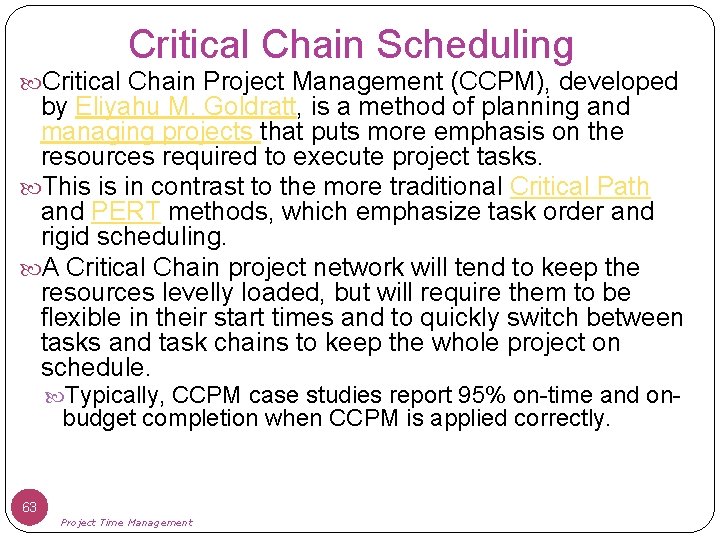 Critical Chain Scheduling

Critical Chain Project Management (CCPM), developed by Eliyahu M. Goldratt, is a method of planning and managing projects that puts more emphasis on the resources required to execute project tasks.

This is in contrast to the more traditional Critical Path and PERT methods, which emphasize task order and rigid scheduling.

A Critical Chain project network will tend to keep the resources levelly loaded, but will require them to be flexible in their start times and to quickly switch between tasks and task chains to keep the whole project on schedule.

Typically, CCPM case studies report 95% on-time and on-budget completion when CCPM is applied correctly.

63

Project Time Management